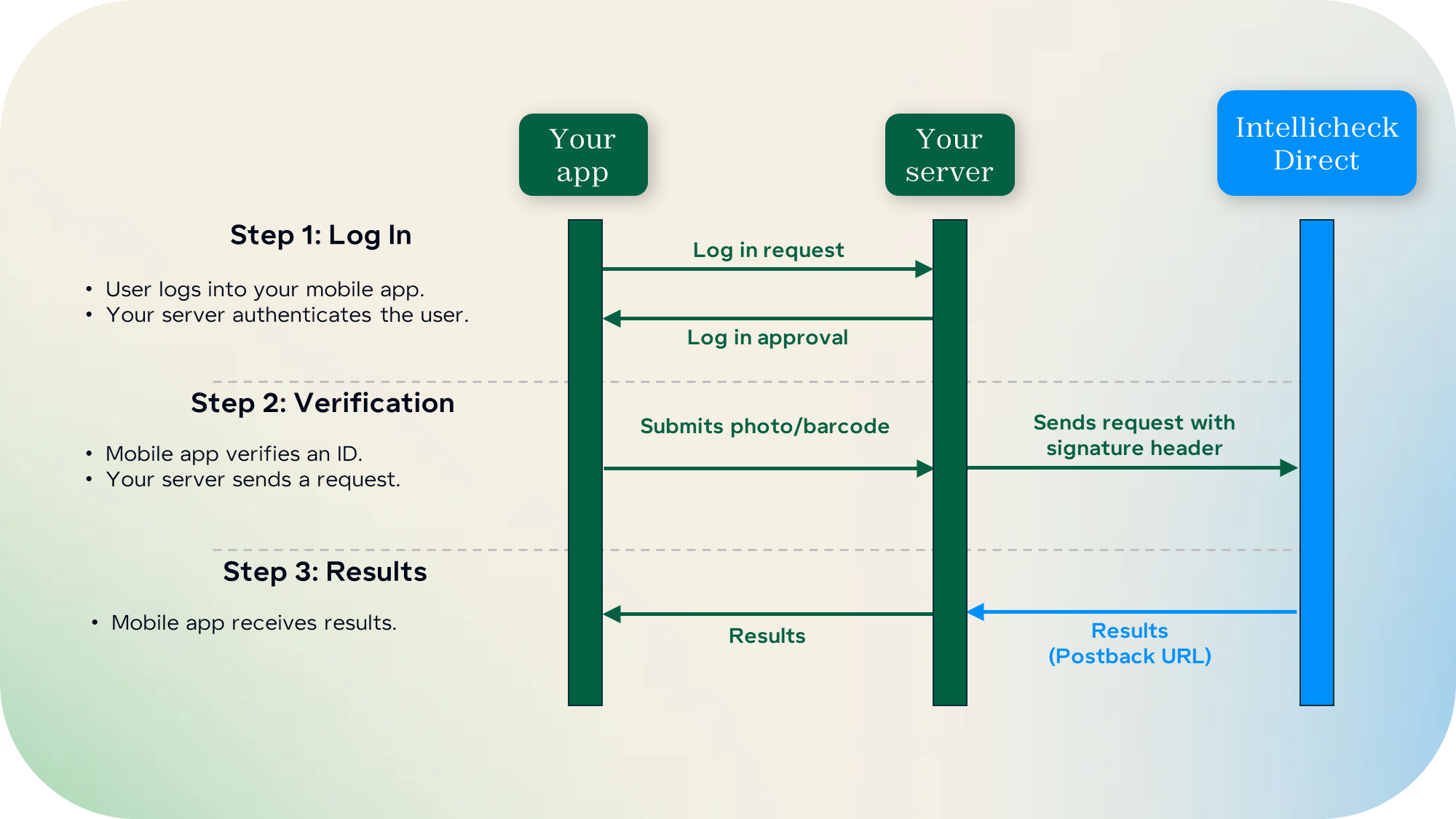 Your app

Your server

Intellicheck Direct

Step 1: Log In

• User logs into your mobile app.
• Your server authenticates the user.

Log in request

Log in approval

Step 2: Verification

• Mobile app verifies an ID.
• Your server sends a request.

Submits photo/barcode

Sends request with signature header

Step 3: Results

• Mobile app receives results.

Results

Results
(Postback URL)